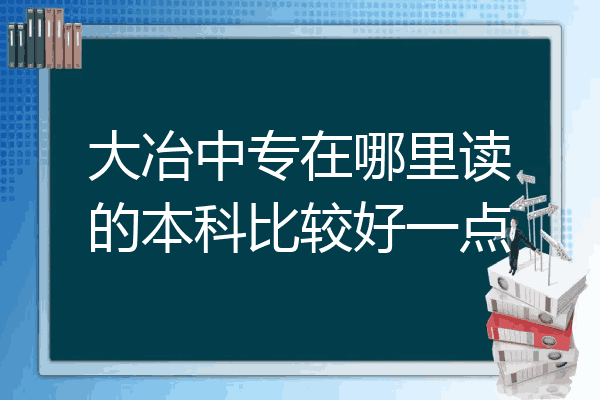 大冶中专在哪里读的本科比较好一点